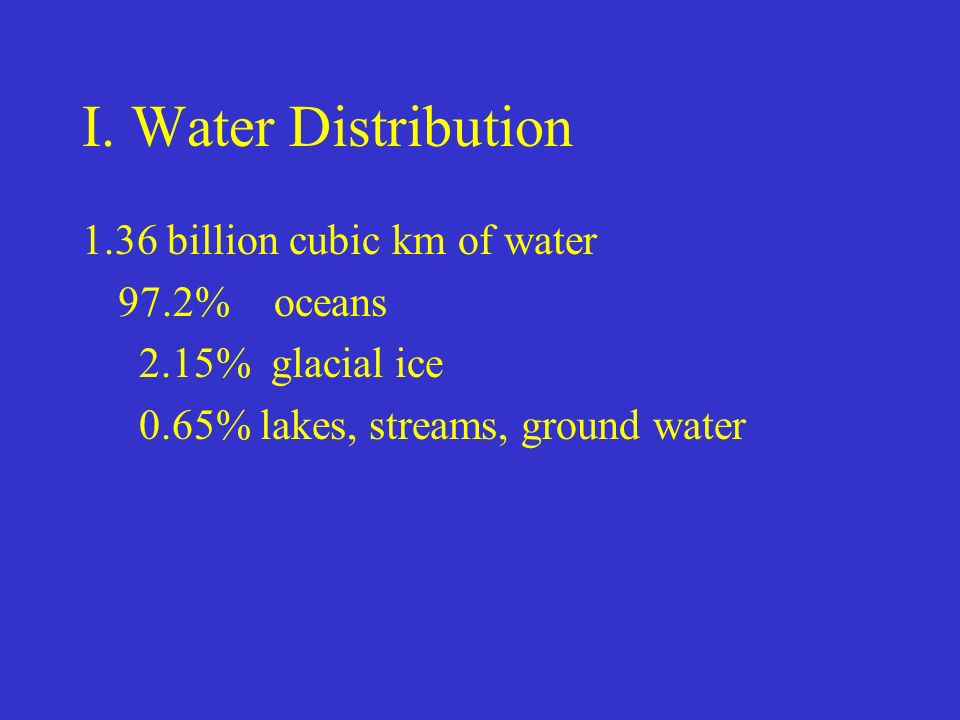 I. Water Distribution

1.36 billion cubic km of water

97.2% oceans

2.15% glacial ice

0.65% lakes, streams, ground water